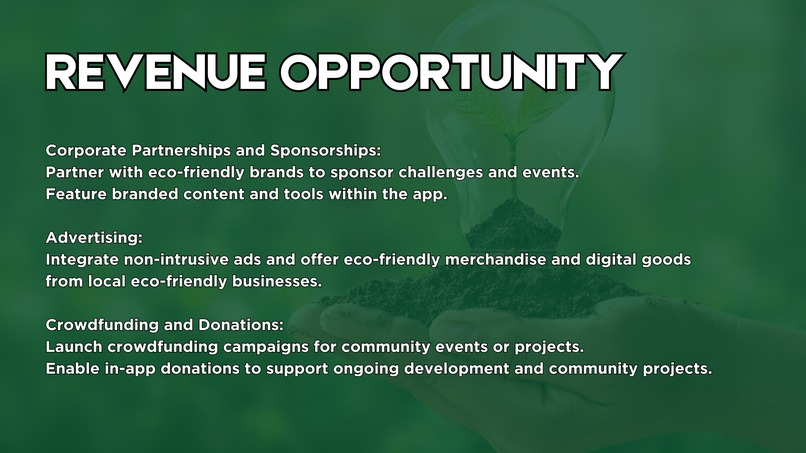 REVENUE OPPORTUNITY

Corporate Partnerships and Sponsorships:
Partner with eco-friendly brands to sponsor challenges and events.
Feature branded content and tools within the app.

Advertising:
Integrate non-intrusive ads and offer eco-friendly merchandise and digital goods from local eco-friendly businesses.

Crowdfunding and Donations:
Launch crowdfunding campaigns for community events or projects.
Enable in-app donations to support ongoing development and community projects.